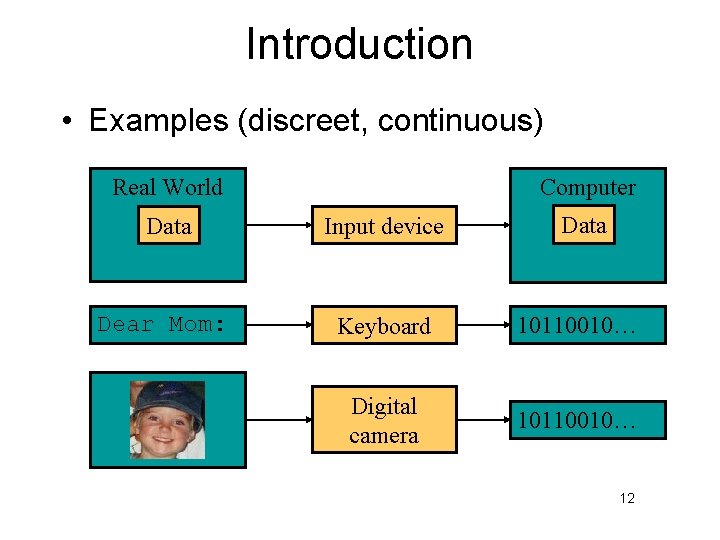 Introduction

• Examples (discreet, continuous)

Real World
Data

Input device

Computer
Data

Dear Mom:

Keyboard

10110010…

Digital camera

10110010…

12